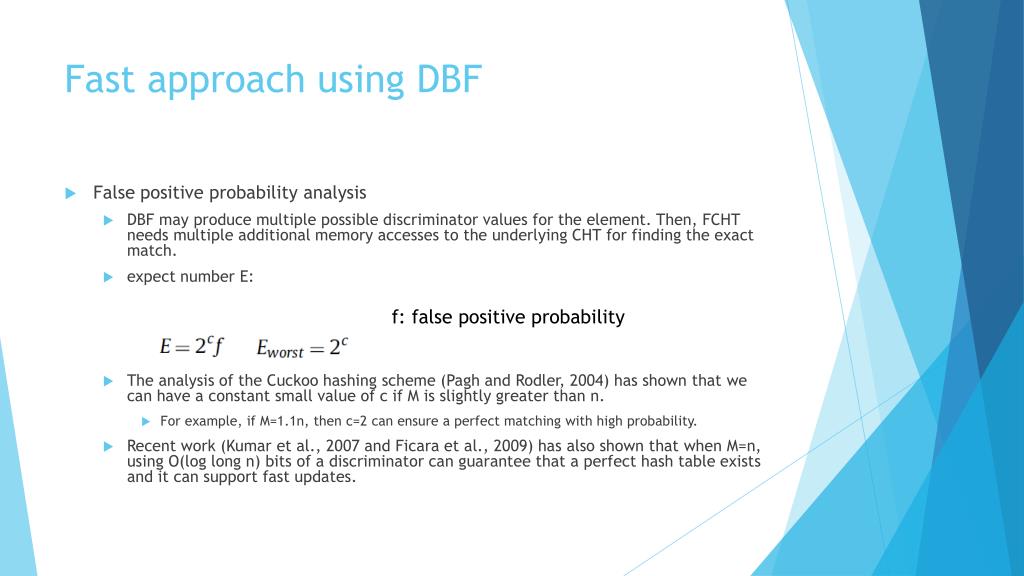 Fast approach using DBF

False positive probability analysis

DBF may produce multiple possible discriminator values for the element. Then, FCHT needs multiple additional memory accesses to the underlying CHT for finding the exact match.

expect number E:

f: false positive probability

$E = 2^c f$ $E_{worst} = 2^c$

The analysis of the Cuckoo hashing scheme (Pagh and Rodler, 2004) has shown that we can have a constant small value of c if M is slightly greater than n.

For example, if M=1.1n, then c=2 can ensure a perfect matching with high probability.

Recent work (Kumar et al., 2007 and Ficara et al., 2009) has also shown that when M=n, using O(log long n) bits of a discriminator can guarantee that a perfect hash table exists and it can support fast updates.